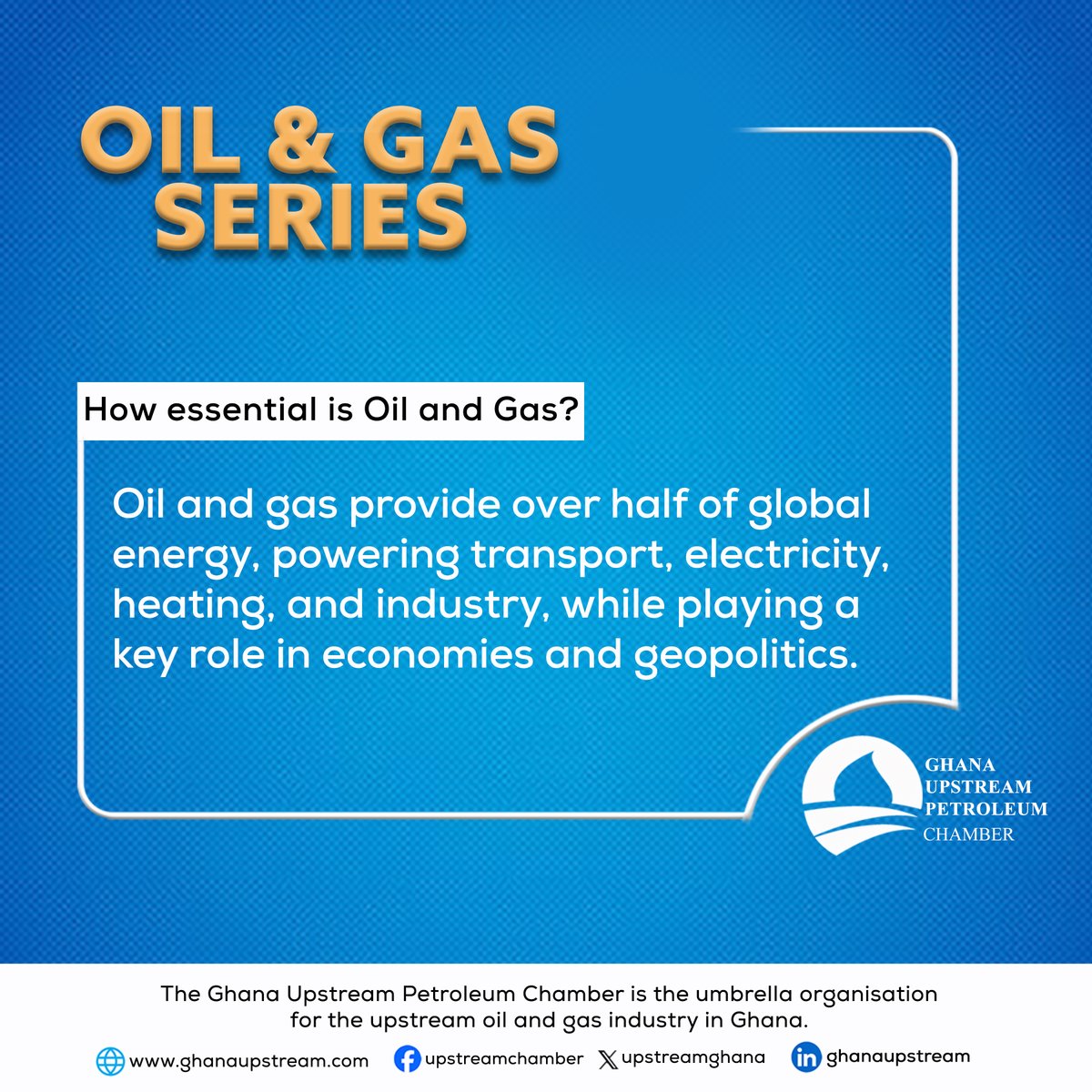 OIL & GAS SERIES

How essential is Oil and Gas?

Oil and gas provide over half of global energy, powering transport, electricity, heating, and industry, while playing a key role in economies and geopolitics.

GHANA UPSTREAM PETROLEUM CHAMBER

The Ghana Upstream Petroleum Chamber is the umbrella organisation for the upstream oil and gas industry in Ghana.

www.ghanaupstream.com upstreamchamber upstreamghana ghanaupstream